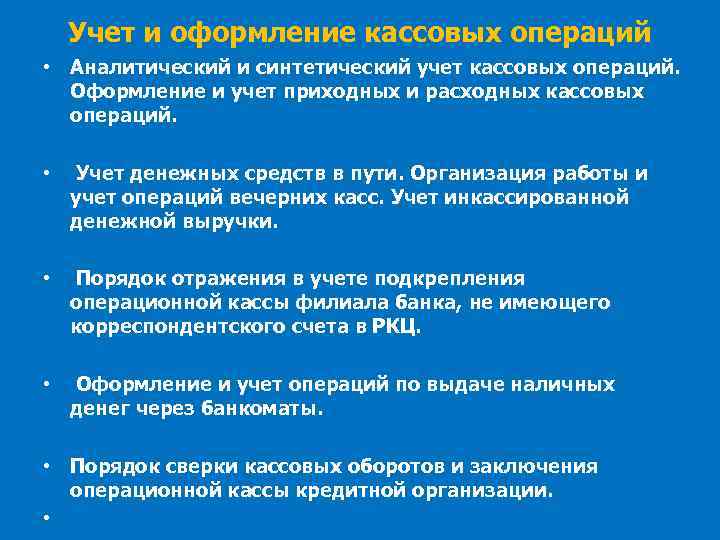 Учет и оформление кассовых операций

• Аналитический и синтетический учет кассовых операций. Оформление и учет приходных и расходных кассовых операций.

• Учет денежных средств в пути. Организация работы и учет операций вечерних касс. Учет инкассированной денежной выручки.

• Порядок отражения в учете подкрепления операционной кассы филиала банка, не имеющего корреспондентского счета в РКЦ.

• Оформление и учет операций по выдаче наличных денег через банкоматы.

• Порядок сверки кассовых оборотов и заключения операционной кассы кредитной организации.

•